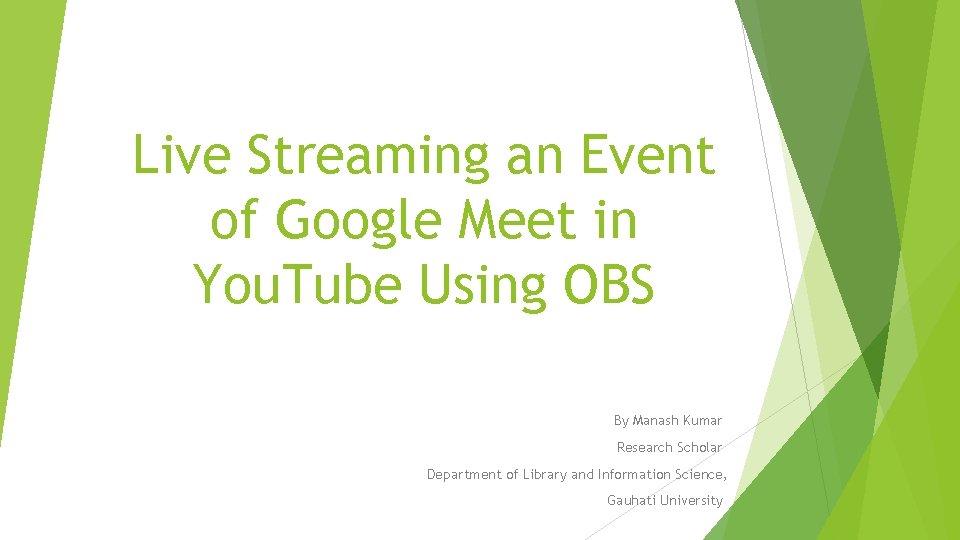 Live Streaming an Event of Google Meet in YouTube Using OBS

By Manash Kumar

Research Scholar

Department of Library and Information Science,

Gauhati University